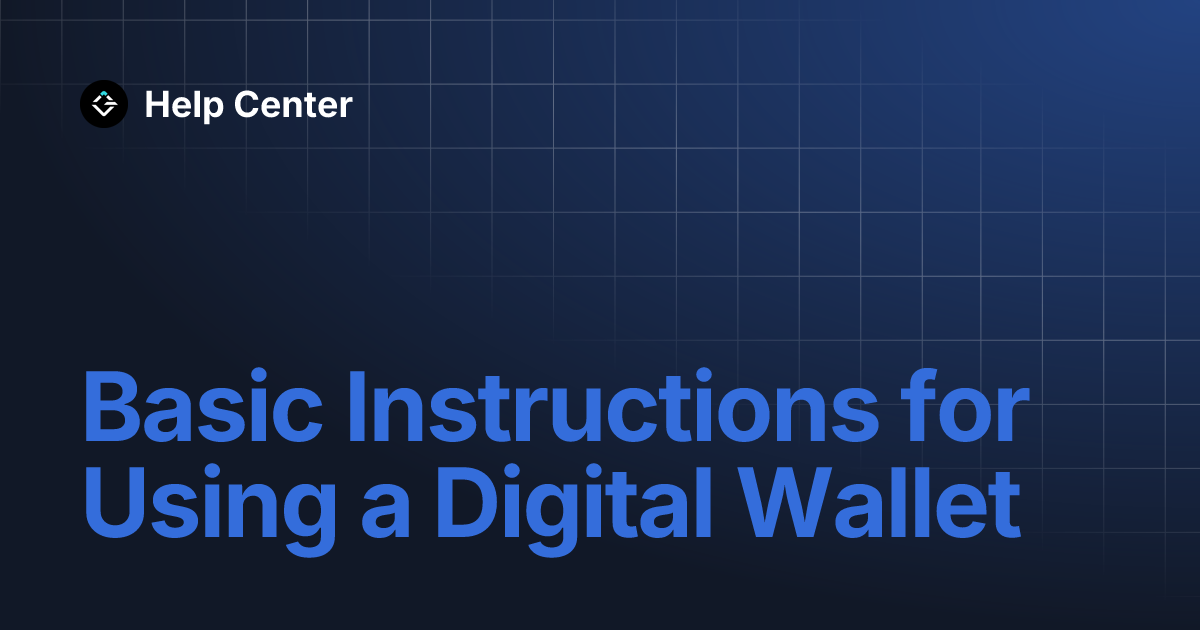 Help Center

Basic Instructions for Using a Digital Wallet